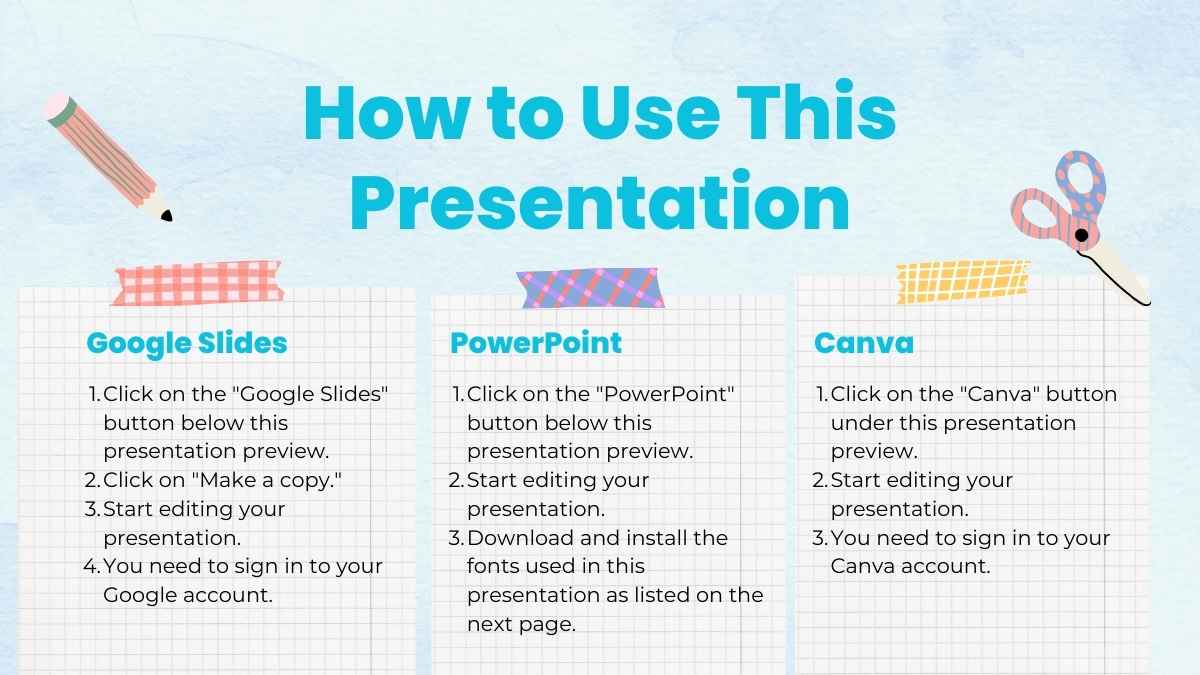 How to Use This Presentation

Google Slides

1. Click on the "Google Slides" button below this presentation preview.
2. Click on "Make a copy."
3. Start editing your presentation.
4. You need to sign in to your Google account.

PowerPoint

1. Click on the "PowerPoint" button below this presentation preview.
2. Start editing your presentation.
3. Download and install the fonts used in this presentation as listed on the next page.

Canva

1. Click on the "Canva" button under this presentation preview.
2. Start editing your presentation.
3. You need to sign in to your Canva account.